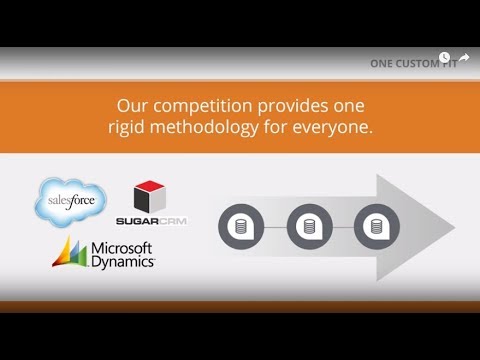 ONE CUSTOM FIT

Our competition provides one rigid methodology for everyone.

salesforce

SUGARCRM

Microsoft Dynamics